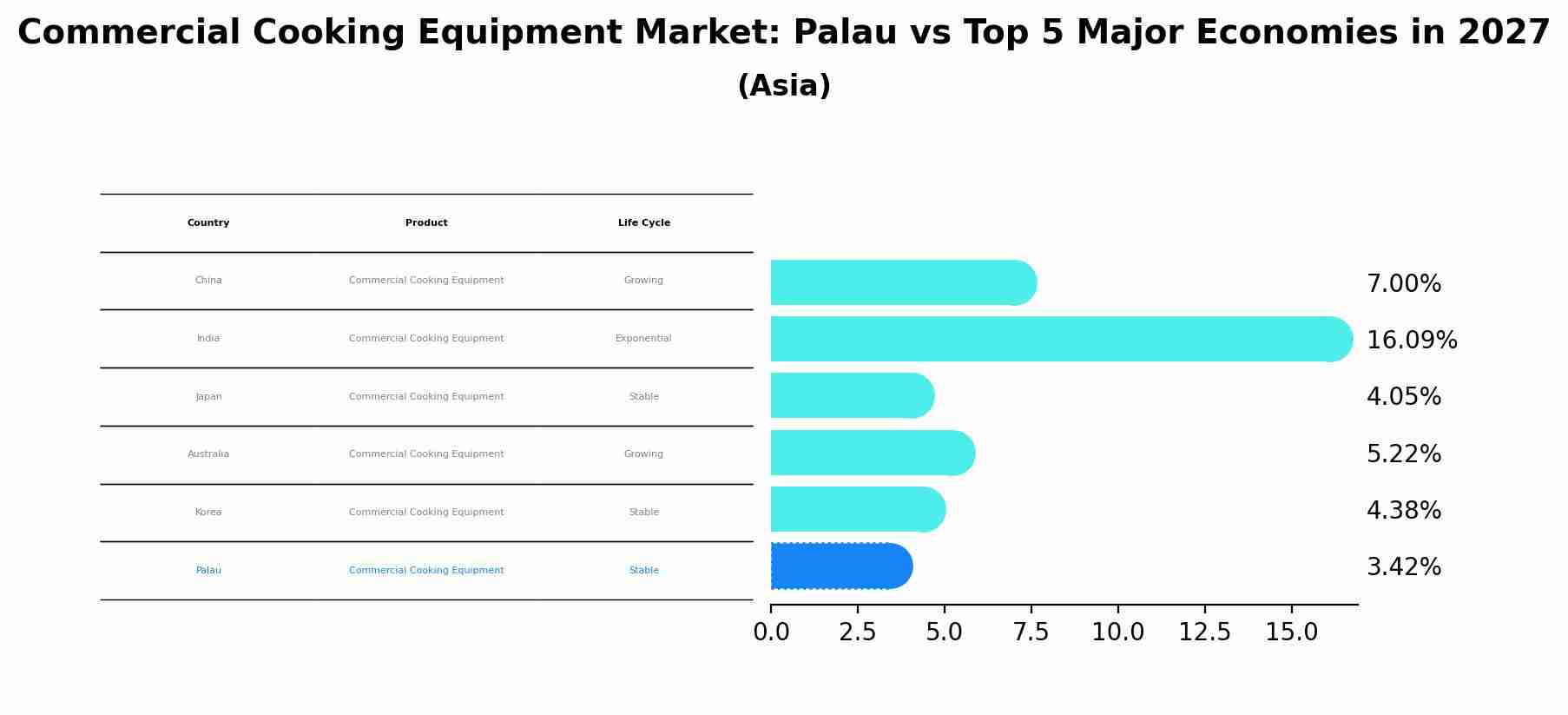 Commercial Cooking Equipment Market: Palau vs Top 5 Major Economies in 2027
(Asia)

| Country | Product | Life Cycle |
|---|---|---|
| China | Commercial Cooking Equipment | Growing |
| India | Commercial Cooking Equipment | Exponential |
| Japan | Commercial Cooking Equipment | Stable |
| Australia | Commercial Cooking Equipment | Growing |
| Korea | Commercial Cooking Equipment | Stable |
| Palau | Commercial Cooking Equipment | Stable |

7.00%
16.09%
4.05%
5.22%
4.38%
3.42%

0.0 2.5 5.0 7.5 10.0 12.5 15.0